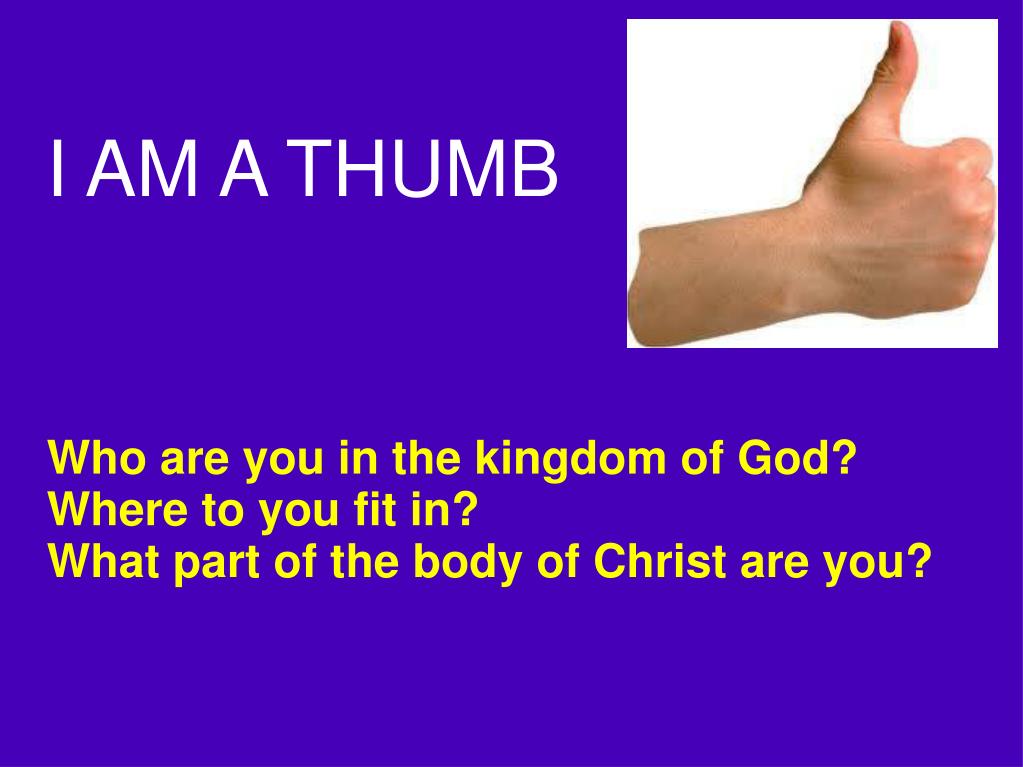 I AM A THUMB

Who are you in the kingdom of God?
Where to you fit in?
What part of the body of Christ are you?